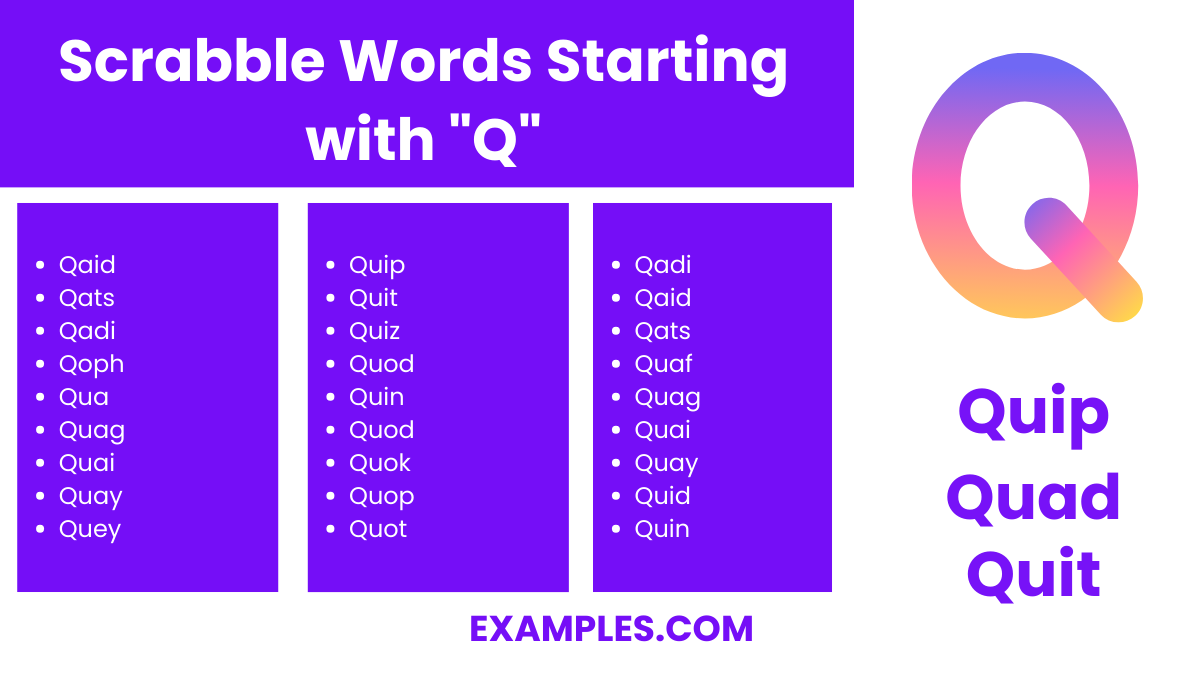 Scrabble Words Starting with "Q"

- Qaid
- Qats
- Qadi
- Qoph
- Qua
- Quag
- Quai
- Quay
- Quey

- Quip
- Quit
- Quiz
- Quod
- Quin
- Quod
- Quok
- Quop
- Quot

- Qadi
- Qaid
- Qats
- Quaf
- Quag
- Quai
- Quay
- Quid
- Quin

Q

Quip
Quad
Quit

EXAMPLES.COM